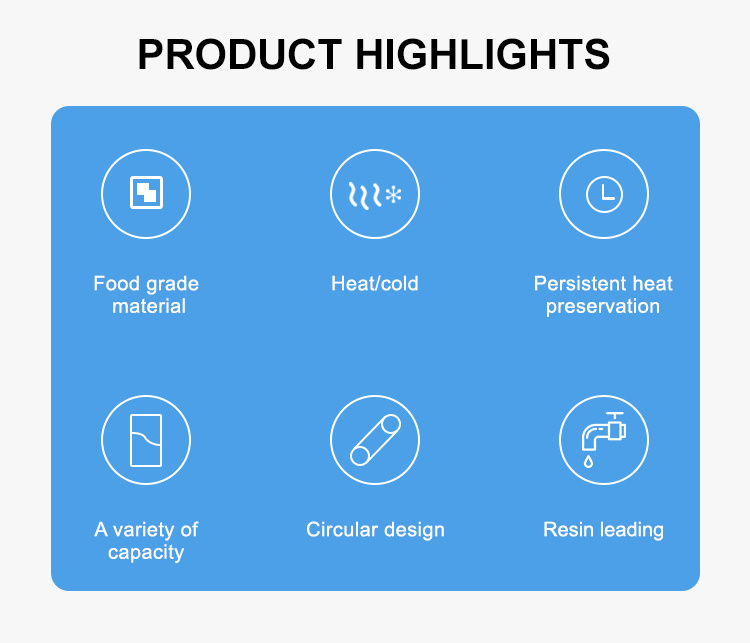 PRODUCT HIGHLIGHTS

Food grade material

Heat/cold

Persistent heat preservation

A variety of capacity

Circular design

Resin leading